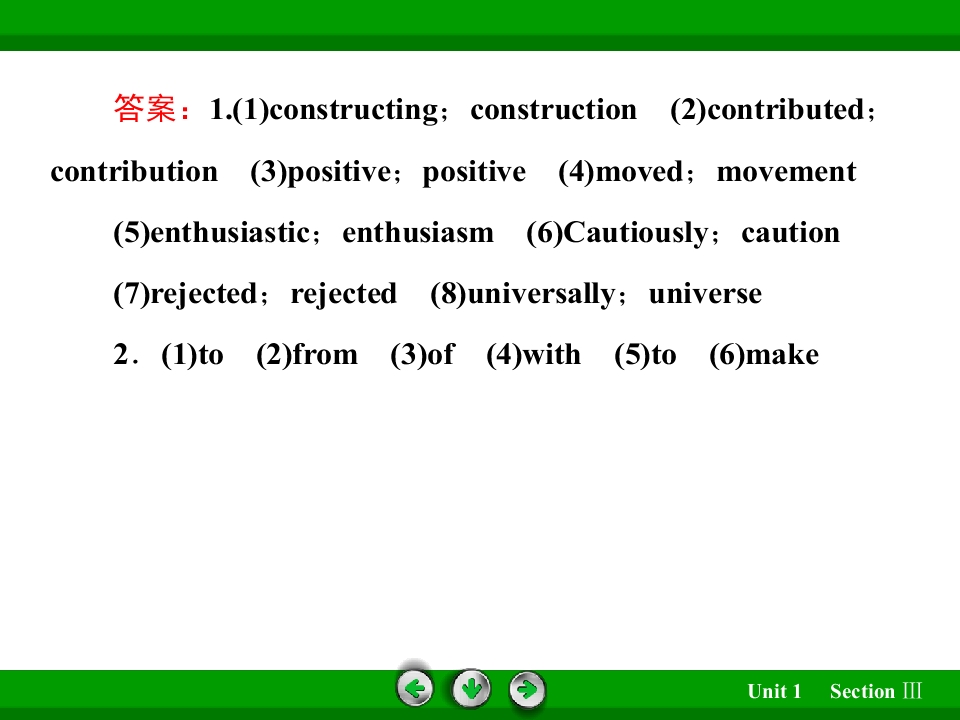 答案：1.(1)constructing；construction (2)contributed；contribution (3)positive；positive (4)moved；movement

(5)enthusiastic；enthusiasm (6)Cautiously；caution

(7)rejected；rejected (8)universally；universe

2．(1)to (2)from (3)of (4)with (5)to (6)make

Unit 1 Section Ⅲ